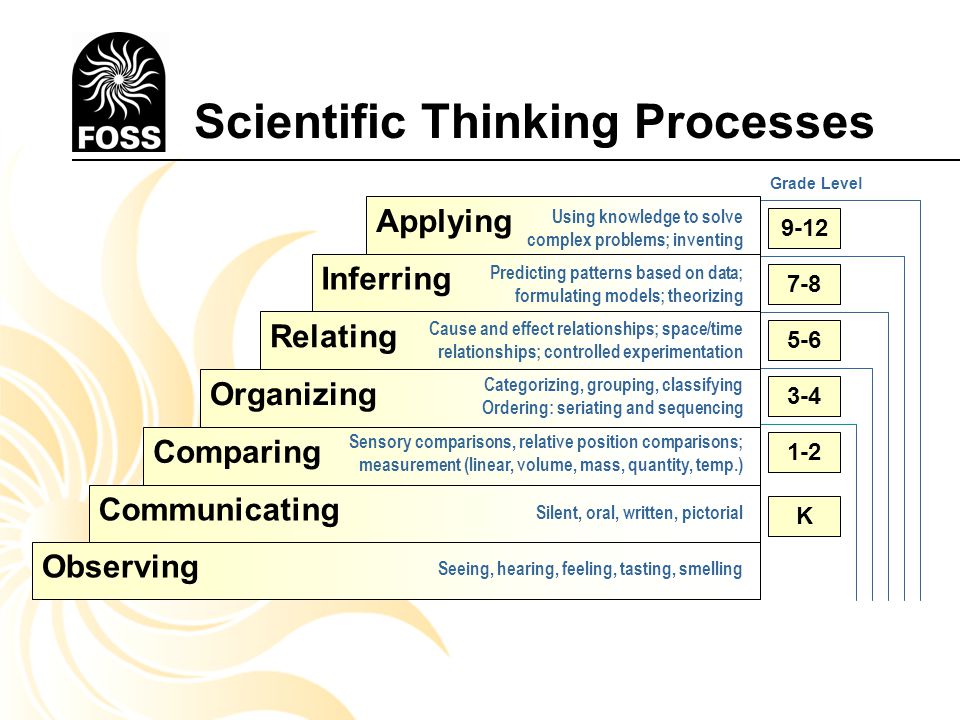 FOSS

Scientific Thinking Processes

Grade Level

Applying Using knowledge to solve complex problems; inventing

9-12

Inferring Predicting patterns based on data; formulating models; theorizing

7-8

Relating Cause and effect relationships; space/time relationships; controlled experimentation

5-6

Organizing Categorizing, grouping, classifying Ordering: seriating and sequencing

3-4

Comparing Sensory comparisons, relative position comparisons; measurement (linear, volume, mass, quantity, temp.)

1-2

Communicating Silent, oral, written, pictorial

K

Observing Seeing, hearing, feeling, tasting, smelling